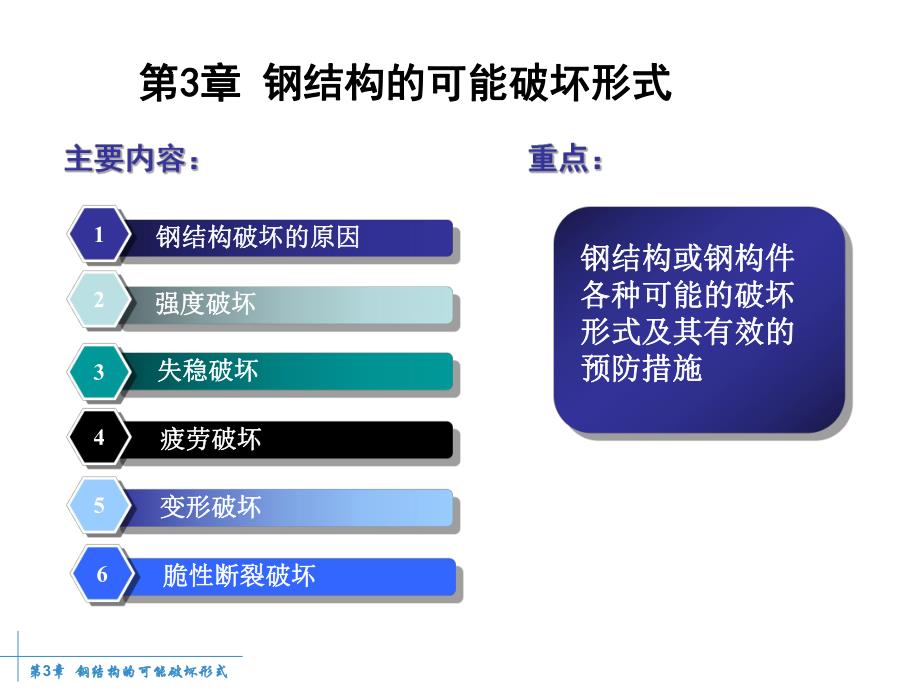 第3章 钢结构的可能破坏形式

主要内容：

1 钢结构破坏的原因

2 强度破坏

3 失稳破坏

4 疲劳破坏

5 变形破坏

6 脆性断裂破坏

重点：

钢结构或钢构件各种可能的破坏形式及其有效的预防措施

第3章 钢结构的可能破坏形式